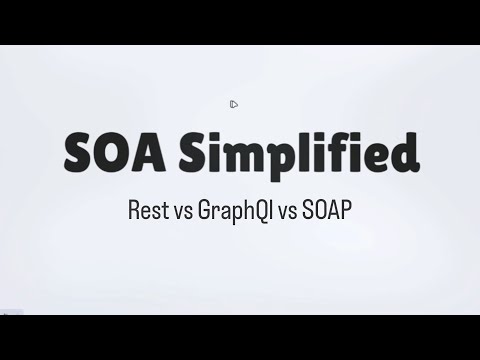 SOA Simplified

Rest vs GraphQl vs SOAP